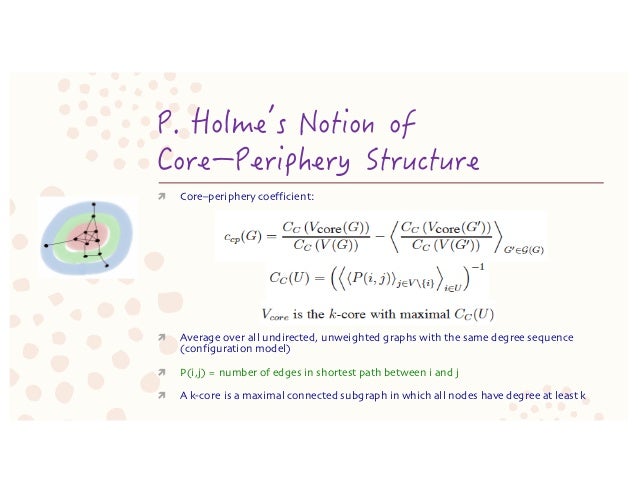 P. Holme's Notion of Core–Periphery Structure

Core–periphery coefficient:

$c_{cp}(G) = \frac{C_C(V_{\text{core}}(G))}{C_C(V(G))} - \left\langle \frac{C_C(V_{\text{core}}(G'))}{C_C(V(G'))} \right\rangle_{G' \in \mathcal{G}(G)}$

$C_C(U) = \left( \left\langle \langle P(i,j) \rangle_{j \in V \setminus \{i\}} \right\rangle_{i \in U} \right)^{-1}$

$V_{core}$ is the $k$-core with maximal $C_C(U)$

Average over all undirected, unweighted graphs with the same degree sequence (configuration model)

P(i,j) = number of edges in shortest path between i and j

A k-core is a maximal connected subgraph in which all nodes have degree at least k